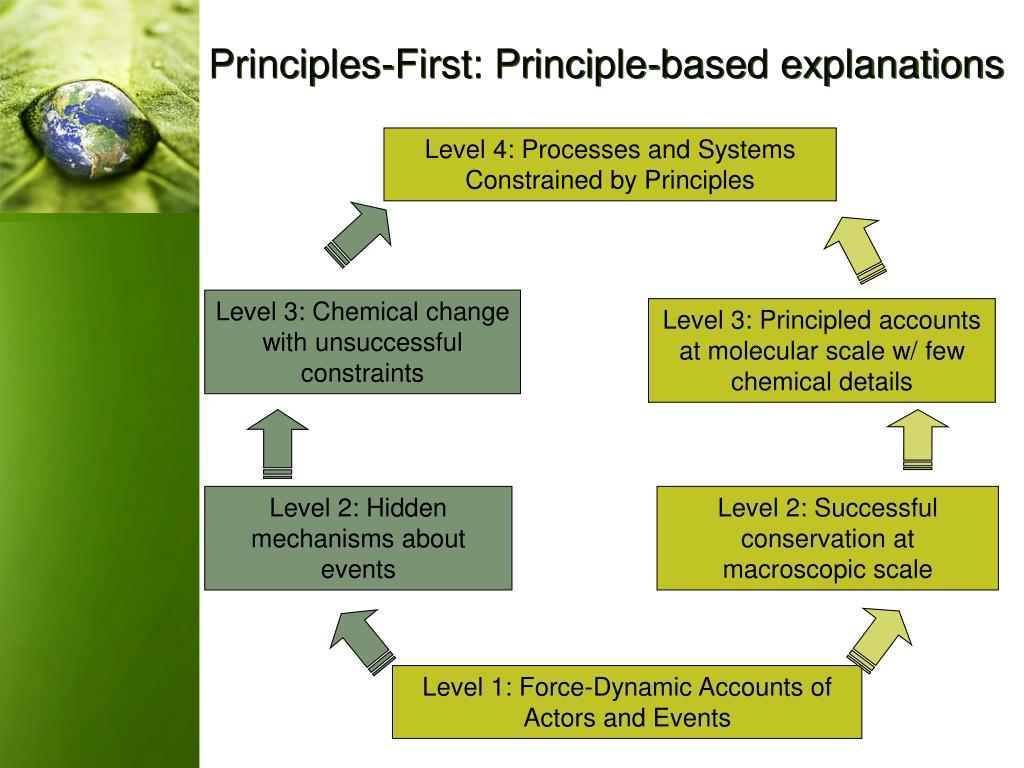 Principles-First: Principle-based explanations

Level 4: Processes and Systems Constrained by Principles

Level 3: Chemical change with unsuccessful constraints

Level 3: Principled accounts at molecular scale w/ few chemical details

Level 2: Hidden mechanisms about events

Level 2: Successful conservation at macroscopic scale

Level 1: Force-Dynamic Accounts of Actors and Events